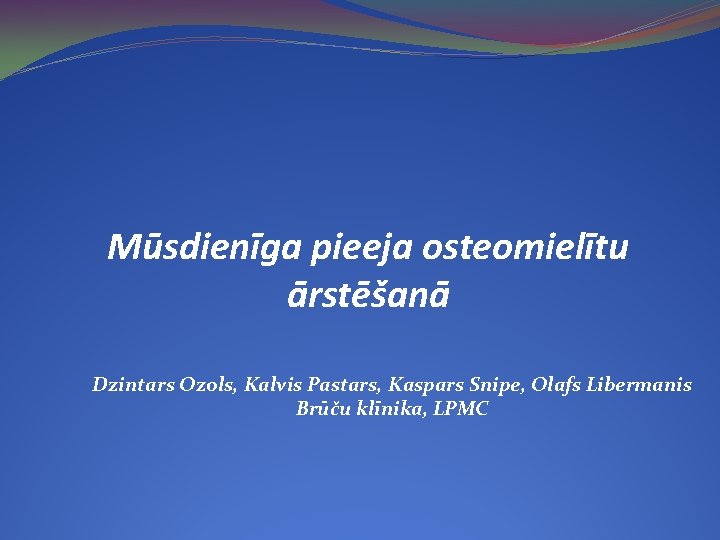 Mūsdienīga pieeja osteomielītu ārstēšanā

Dzintars Ozols, Kalvis Pastars, Kaspars Snipe, Olafs Libermanis
Brūču klīnika, LPMC